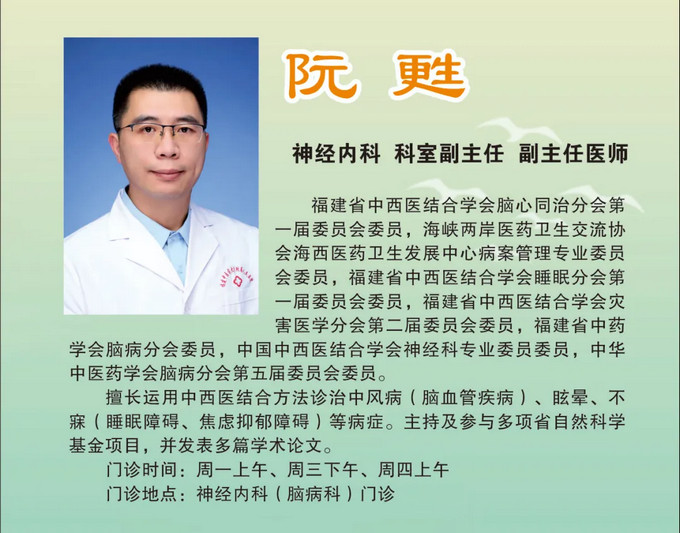 阮 甦

神经内科 科室副主任 副主任医师

福建省中西医结合学会脑心同治分会第一届委员会委员，海峡两岸医药卫生交流协会海西医药卫生发展中心病案管理专业委员会委员，福建省中西医结合学会睡眠分会第一届委员会委员，福建省中西医结合学会灾害医学分会第二届委员会委员，福建省中药学会脑病分会委员，中国中西医结合学会神经科专业委员委员，中华中医药学会脑病分会第五届委员会委员。

擅长运用中西医结合方法诊治中风病（脑血管疾病）、眩晕、不寐（睡眠障碍、焦虑抑郁障碍）等病症。主持及参与多项省自然科学基金项目，并发表多篇学术论文。

门诊时间：周一上午、周三下午、周四上午

门诊地点：神经内科（脑病科）门诊